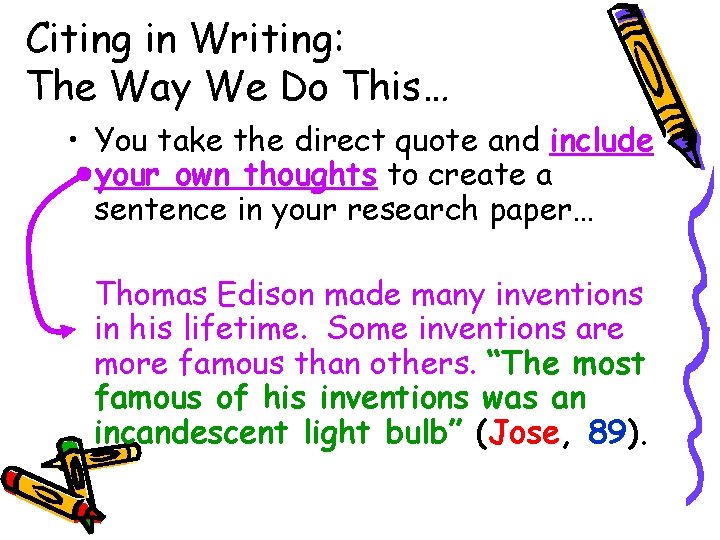 Citing in Writing:
The Way We Do This…

• You take the direct quote and include your own thoughts to create a sentence in your research paper…

Thomas Edison made many inventions in his lifetime. Some inventions are more famous than others. “The most famous of his inventions was an incandescent light bulb” (Jose, 89).